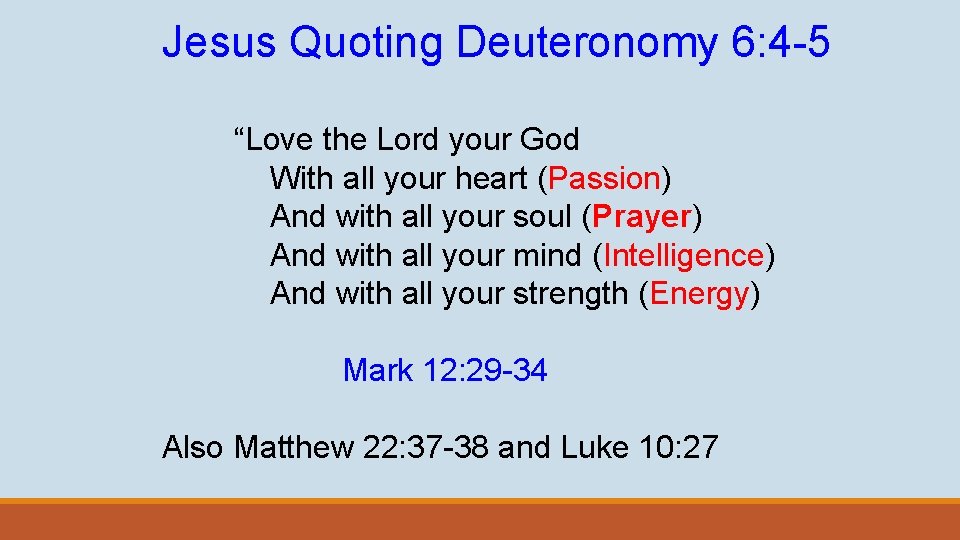 Jesus Quoting Deuteronomy 6:4-5

“Love the Lord your God
With all your heart (Passion)
And with all your soul (Prayer)
And with all your mind (Intelligence)
And with all your strength (Energy)

Mark 12:29-34

Also Matthew 22:37-38 and Luke 10:27